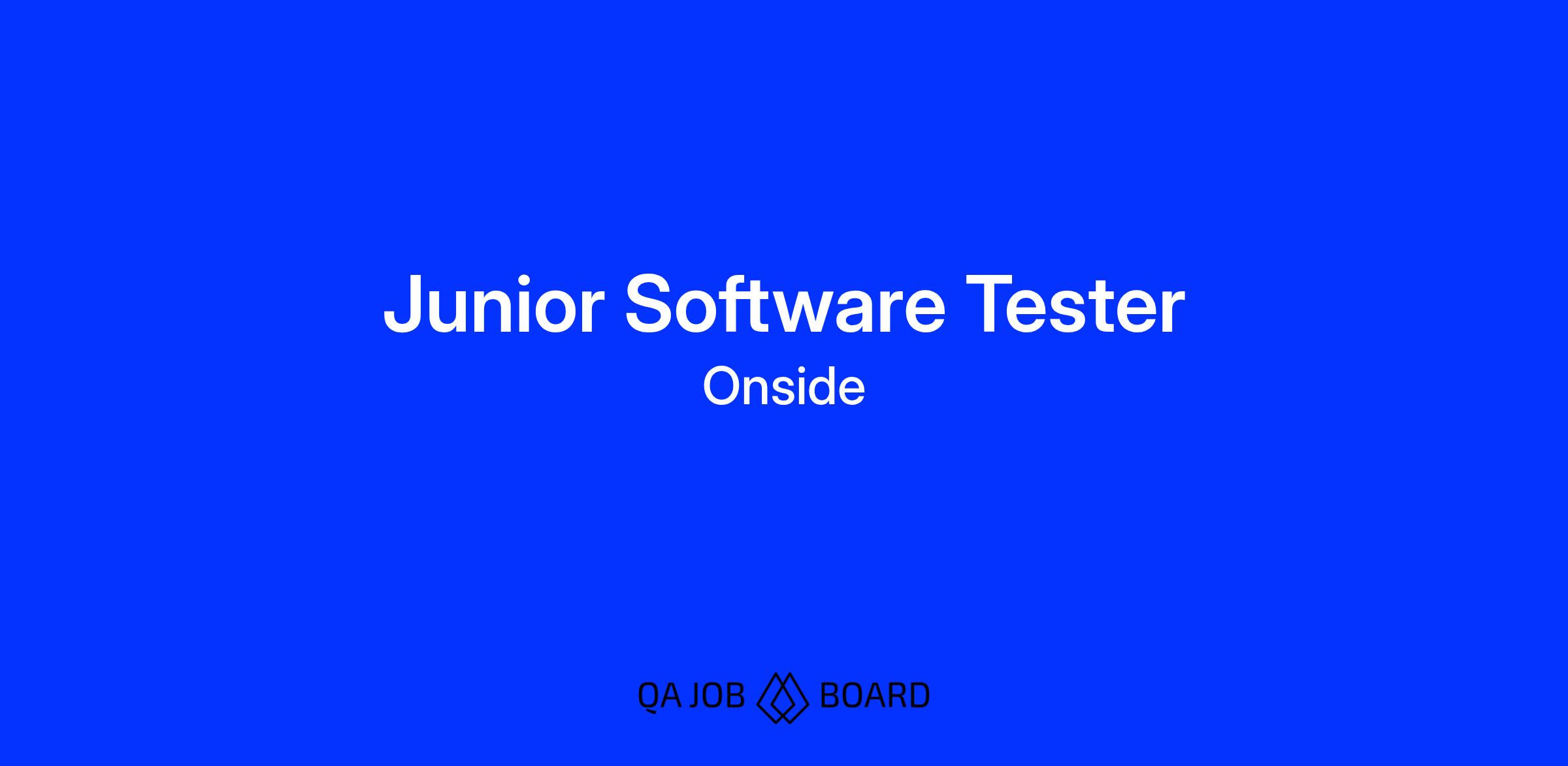 Junior Software Tester

Onside

QA JOB BOARD